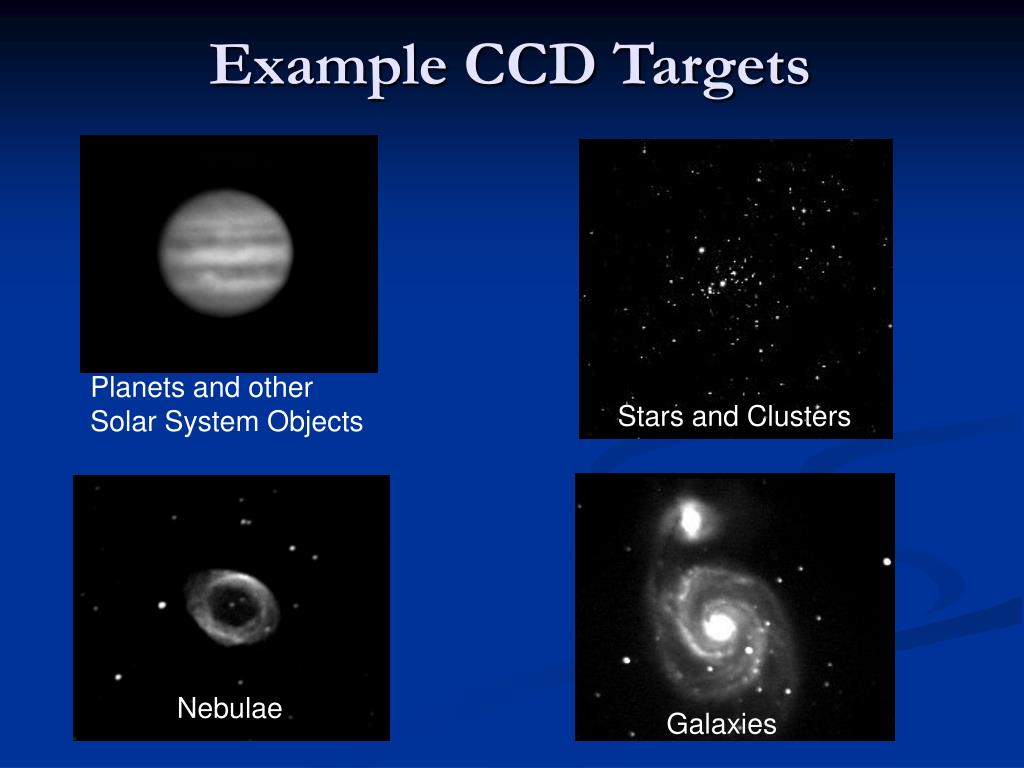 Example CCD Targets

Planets and other Solar System Objects

Stars and Clusters

Nebulae

Galaxies